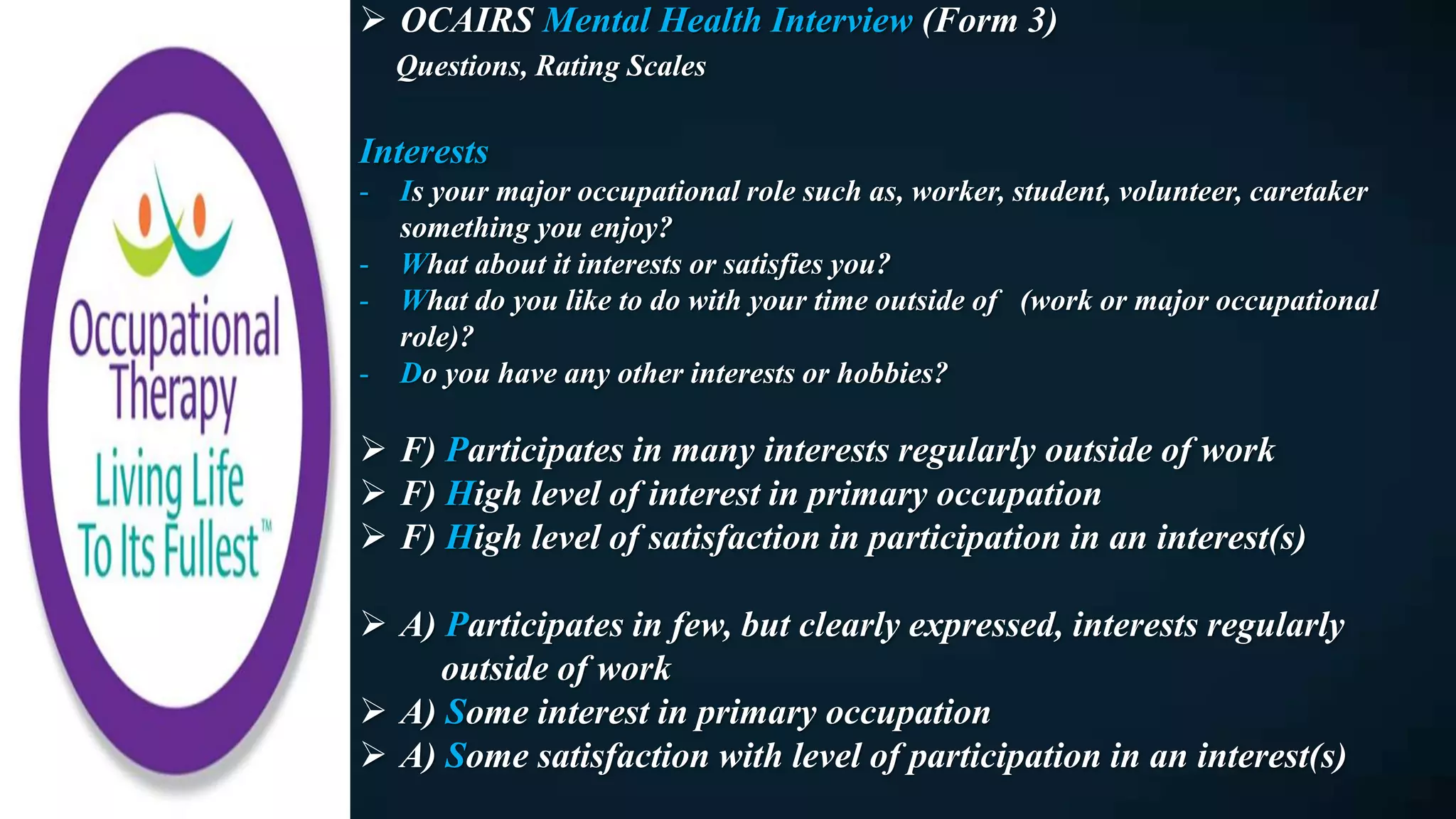 Occupational Therapy Living Life To Its Fullest™

➢ OCAIRS Mental Health Interview (Form 3)
Questions, Rating Scales

Interests
- Is your major occupational role such as, worker, student, volunteer, caretaker something you enjoy?
- What about it interests or satisfies you?
- What do you like to do with your time outside of (work or major occupational role)?
- Do you have any other interests or hobbies?

➢ F) Participates in many interests regularly outside of work
➢ F) High level of interest in primary occupation
➢ F) High level of satisfaction in participation in an interest(s)

➢ A) Participates in few, but clearly expressed, interests regularly outside of work
➢ A) Some interest in primary occupation
➢ A) Some satisfaction with level of participation in an interest(s)